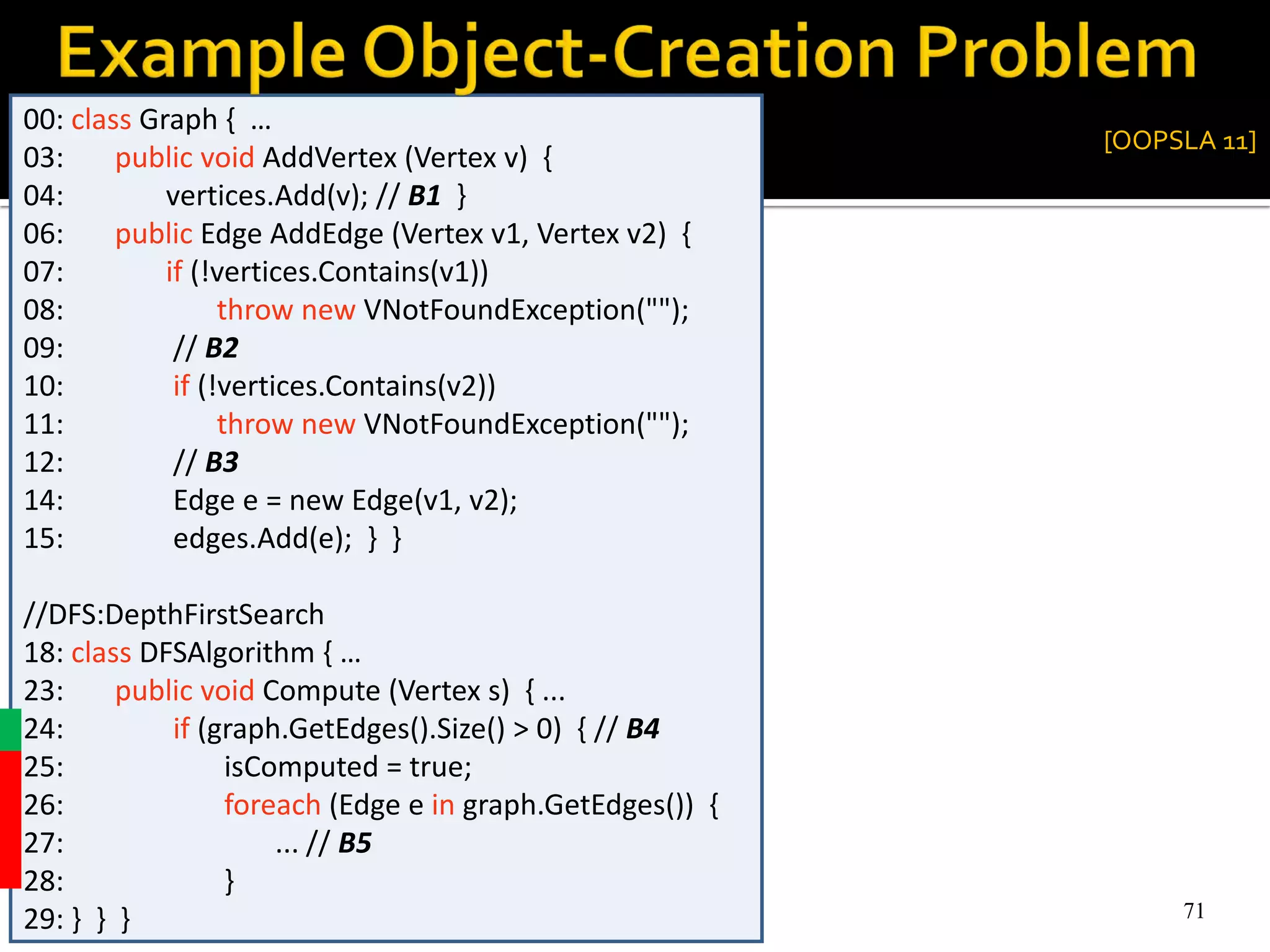 Example Object-Creation Problem

[OOPSLA 11]

00: class Graph { ...
03: public void AddVertex (Vertex v) {
04: vertices.Add(v); // B1 }
06: public Edge AddEdge (Vertex v1, Vertex v2) {
07: if (!vertices.Contains(v1))
08: throw new VNotFoundException("");
09: // B2
10: if (!vertices.Contains(v2))
11: throw new VNotFoundException("");
12: // B3
14: Edge e = new Edge(v1, v2);
15: edges.Add(e); } }

//DFS:DepthFirstSearch
18: class DFSAlgorithm { ...
23: public void Compute (Vertex s) { ...
24: if (graph.GetEdges().Size() > 0) { // B4
25: isComputed = true;
26: foreach (Edge e in graph.GetEdges()) {
27: ... // B5
28: }
29: } } }

71